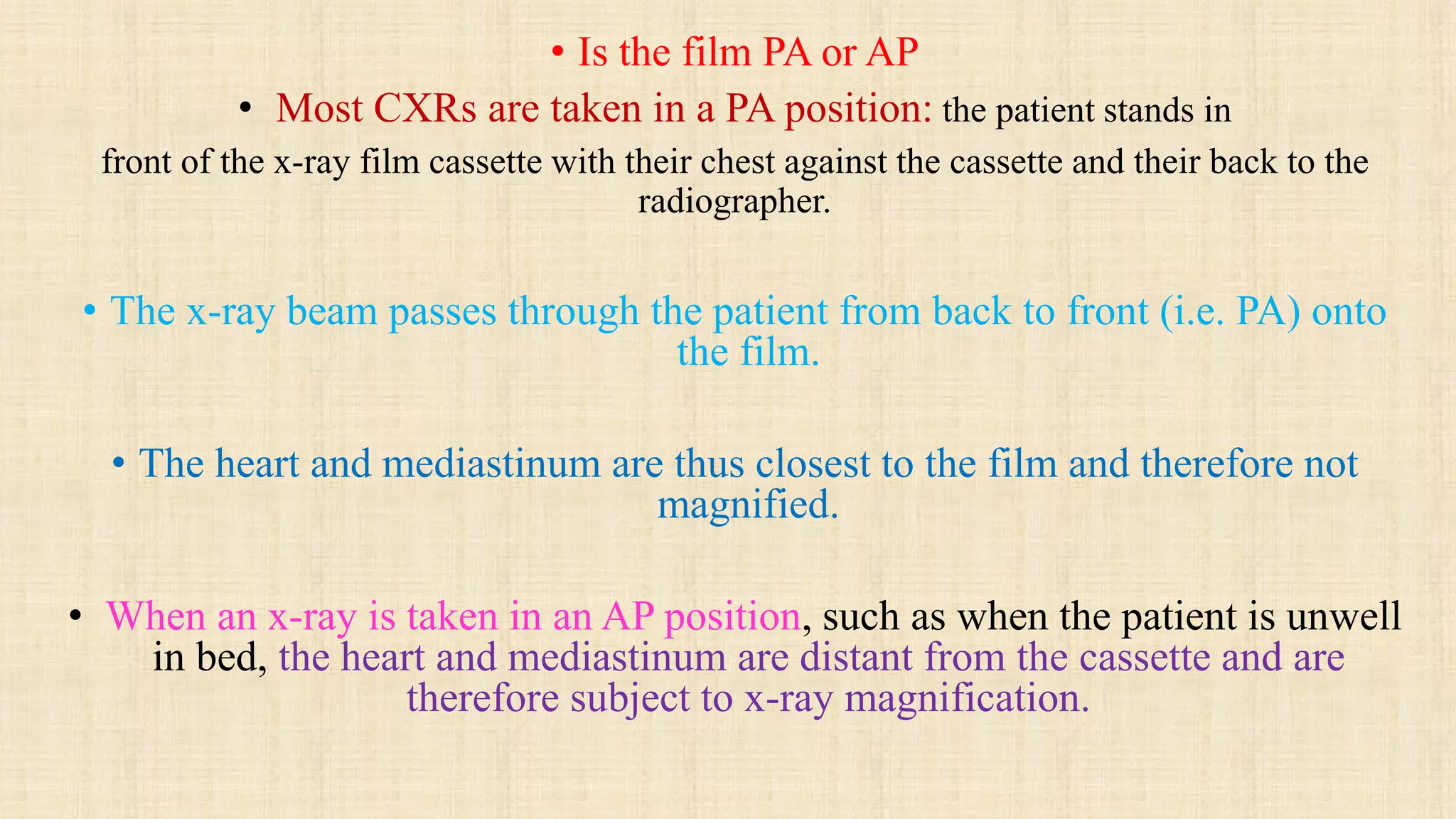 • Is the film PA or AP

• Most CXRs are taken in a PA position: the patient stands in front of the x-ray film cassette with their chest against the cassette and their back to the radiographer.

• The x-ray beam passes through the patient from back to front (i.e. PA) onto the film.

• The heart and mediastinum are thus closest to the film and therefore not magnified.

• When an x-ray is taken in an AP position, such as when the patient is unwell in bed, the heart and mediastinum are distant from the cassette and are therefore subject to x-ray magnification.